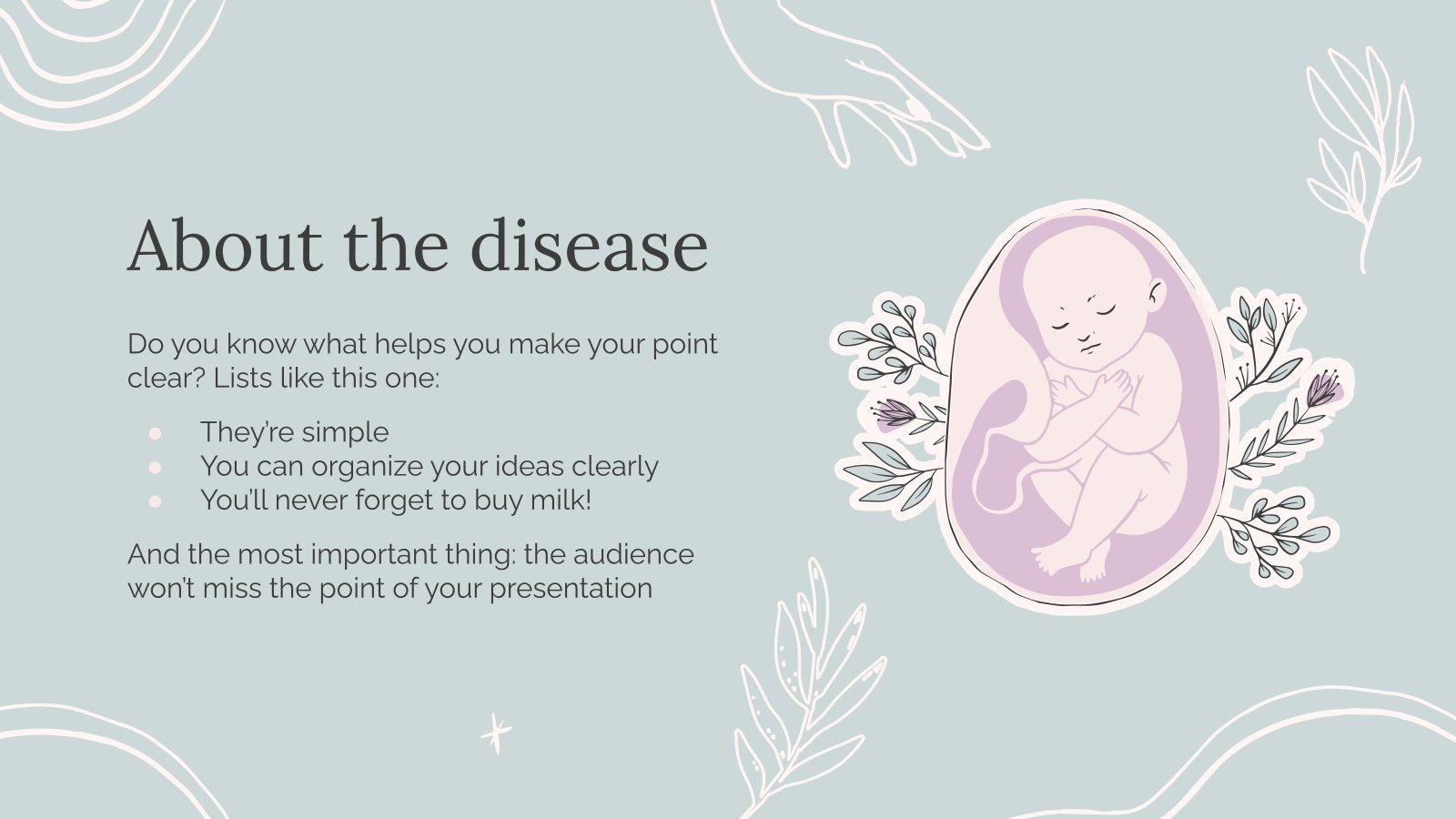 About the disease

Do you know what helps you make your point clear? Lists like this one:

- They're simple
- You can organize your ideas clearly
- You'll never forget to buy milk!

And the most important thing: the audience won't miss the point of your presentation